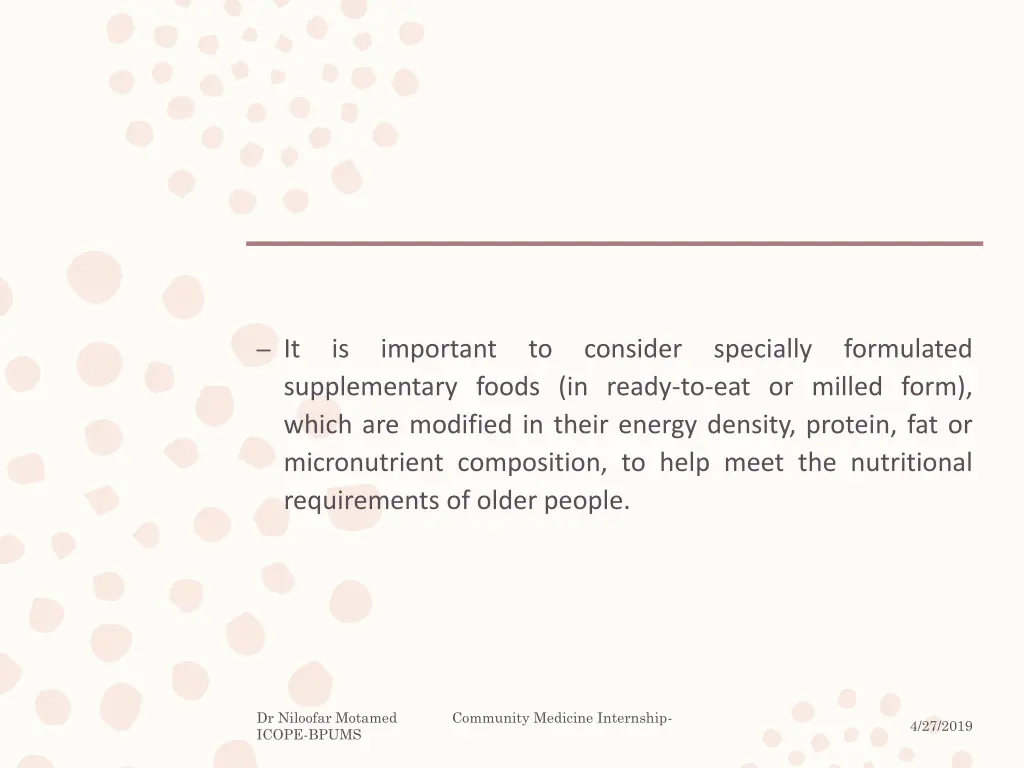 – It is important to consider specially formulated supplementary foods (in ready-to-eat or milled form), which are modified in their energy density, protein, fat or micronutrient composition, to help meet the nutritional requirements of older people.

Dr Niloofar Motamed Community Medicine Internship-ICOPE-BPUMS

4/27/2019